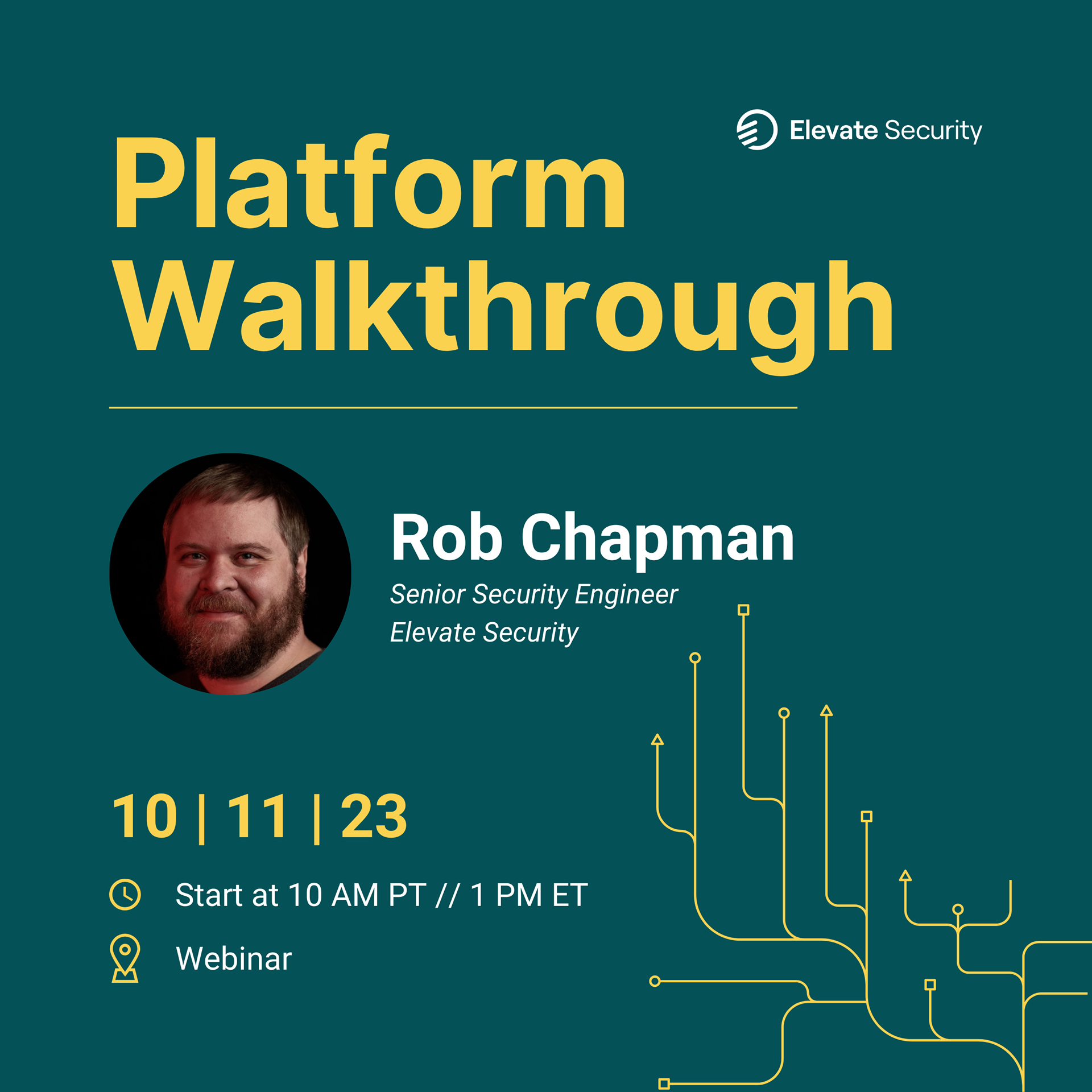 Elevate Security

Platform Walkthrough

Rob Chapman

Senior Security Engineer
Elevate Security

10 | 11 | 23

Start at 10 AM PT // 1 PM ET

Webinar